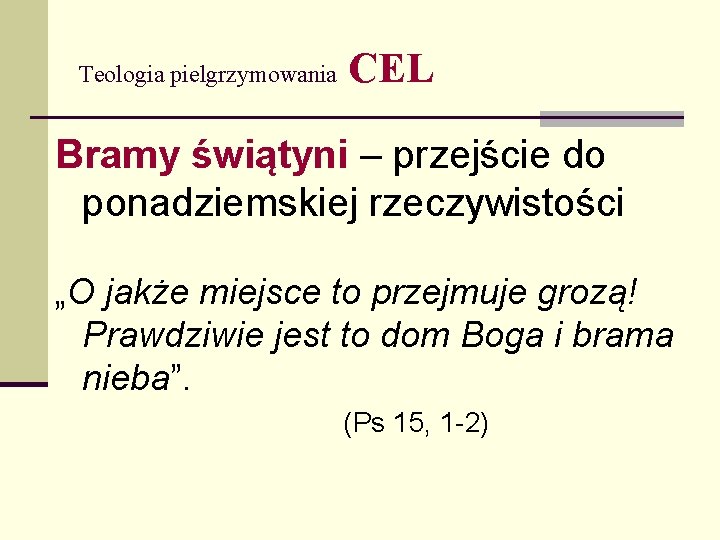 Teologia pielgrzymowania CEL

Bramy świątyni – przejście do ponadziemskiej rzeczywistości

„O jakże miejsce to przejmuje grozą! Prawdziwie jest to dom Boga i brama nieba”.

(Ps 15, 1-2)